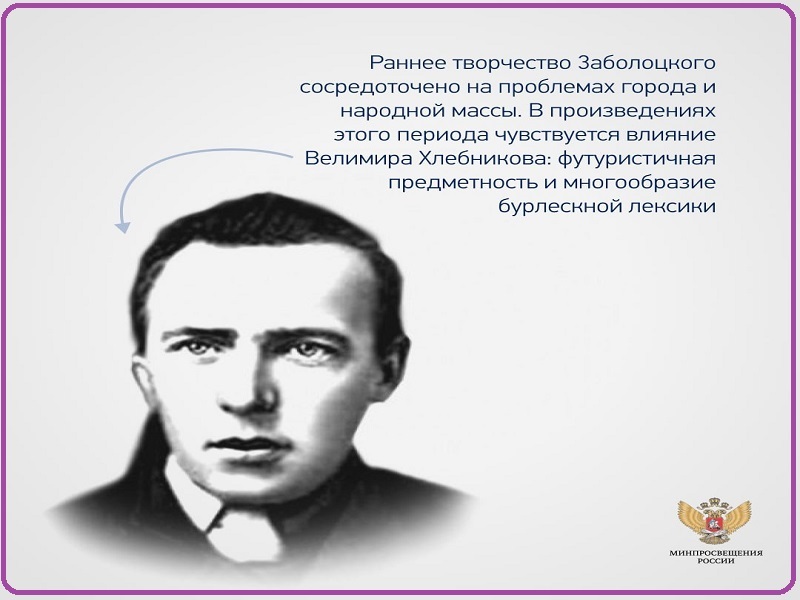 Раннее творчество Заболоцкого сосредоточено на проблемах города и народной массы. В произведениях этого периода чувствуется влияние Велимира Хлебникова: футуристичная предметность и многообразие бурлескной лексики

МИНПРОСВЕЩЕНИЯ РОССИИ